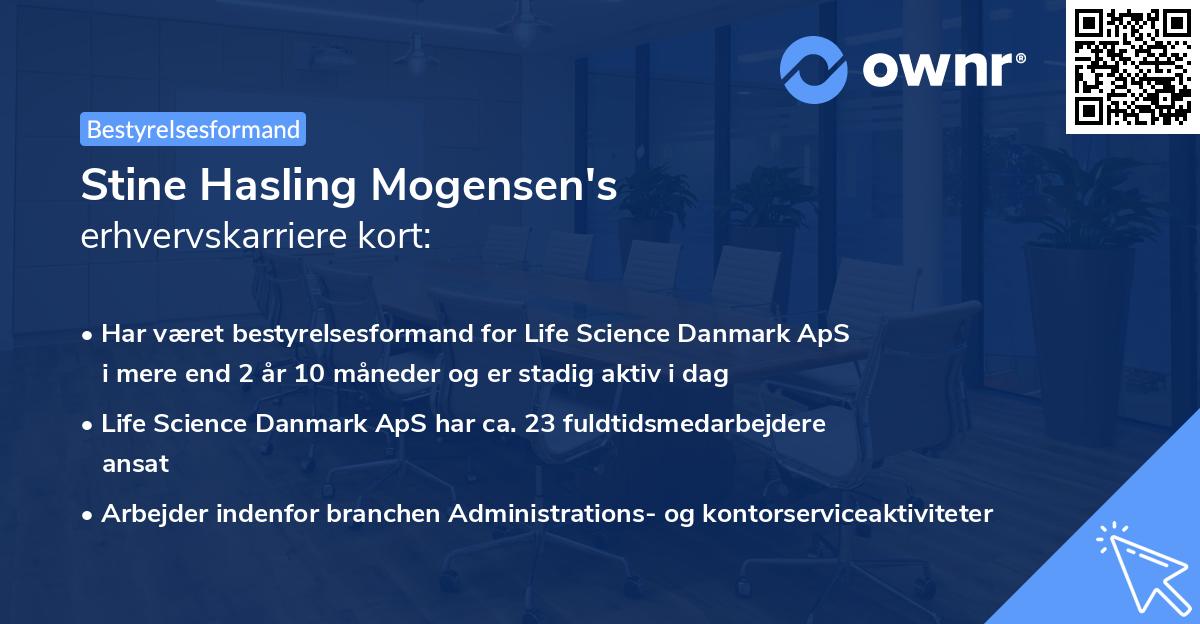 ownr®

Bestyrelsesformand

Stine Hasling Mogensen's

erhvervskarriere kort:

• Har været bestyrelsesformand for Life Science Danmark ApS i mere end 2 år 10 måneder og er stadig aktiv i dag

• Life Science Danmark ApS har ca. 23 fuldtidsmedarbejdere ansat

• Arbejder indenfor branchen Administrations- og kontorserviceaktiviteter